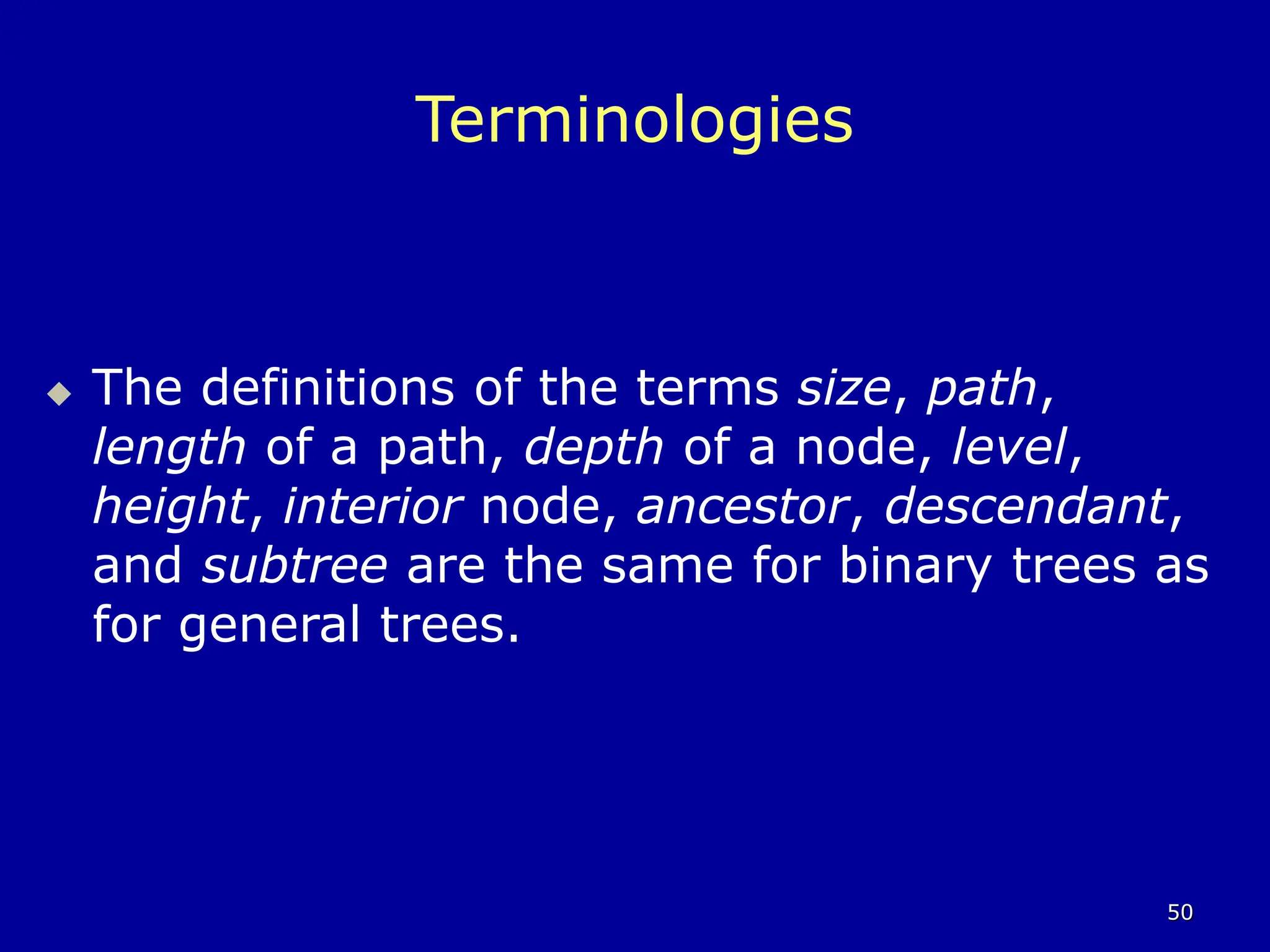 Terminologies

◆ The definitions of the terms size, path, length of a path, depth of a node, level, height, interior node, ancestor, descendant, and subtree are the same for binary trees as for general trees.

50